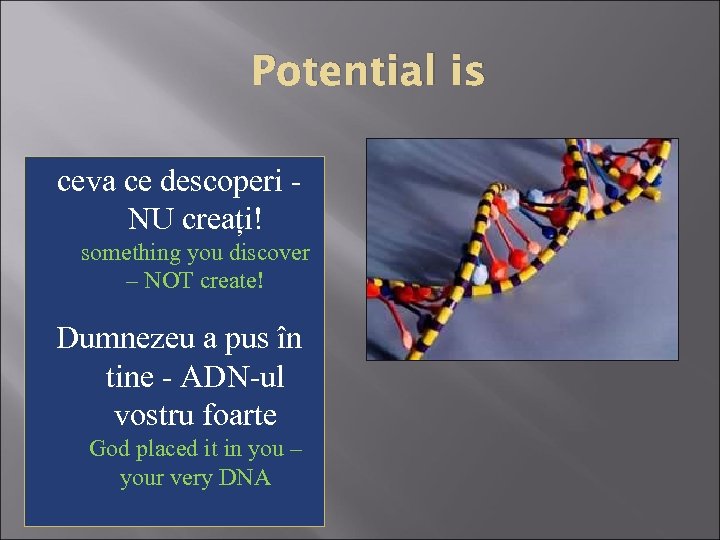 Potential is

ceva ce descoperi - NU creați!

something you discover – NOT create!

Dumnezeu a pus în tine - ADN-ul vostru foarte

God placed it in you – your very DNA